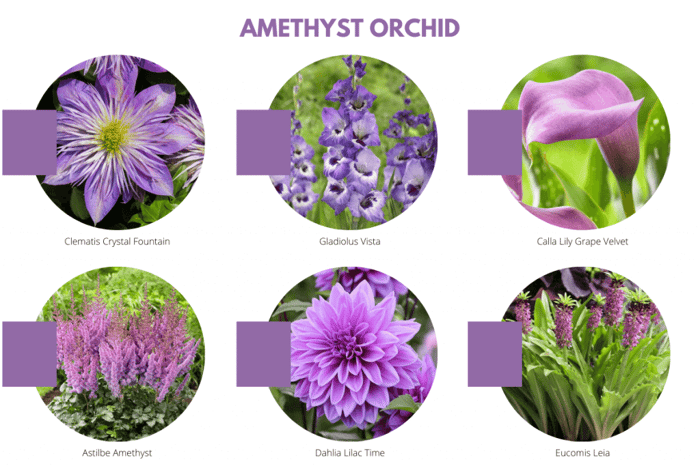 AMETHYST ORCHID

Clematis Crystal Fountain

Gladiolus Vista

Calla Lily Grape Velvet

Astilbe Amethyst

Dahlia Lilac Time

Eucomis Leia